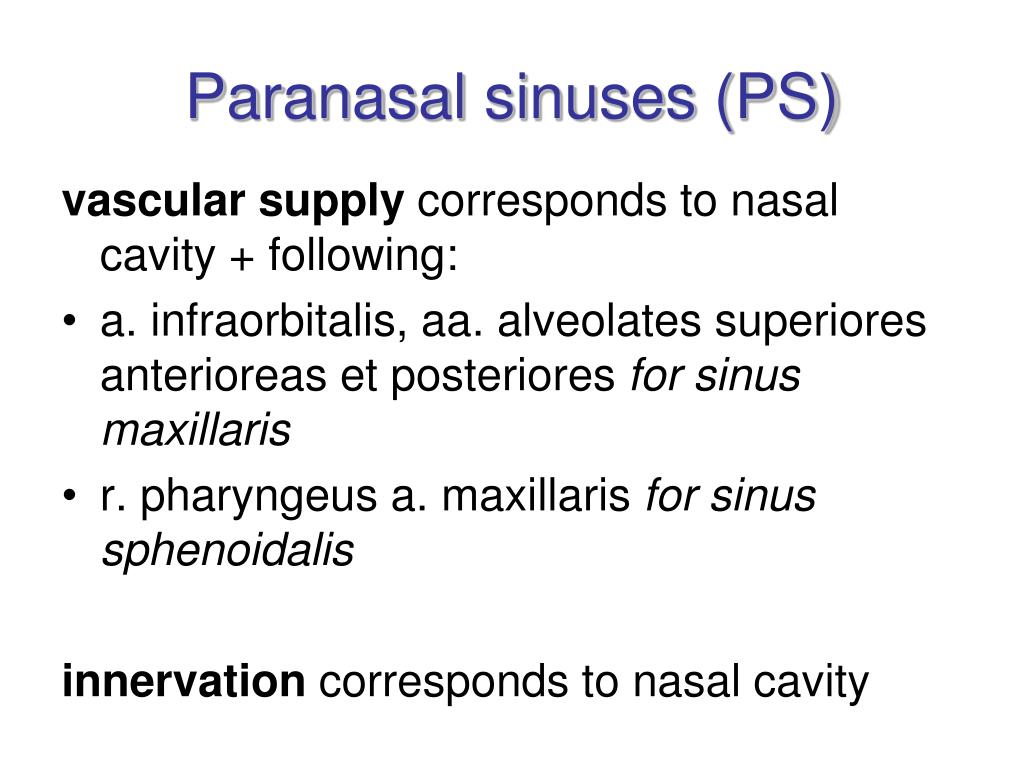 Paranasal sinuses (PS)

vascular supply corresponds to nasal cavity + following:

• a. infraorbitalis, aa. alveolates superiores anterioreas et posteriores for sinus maxillaris
• r. pharyngeus a. maxillaris for sinus sphenoidalis

innervation corresponds to nasal cavity